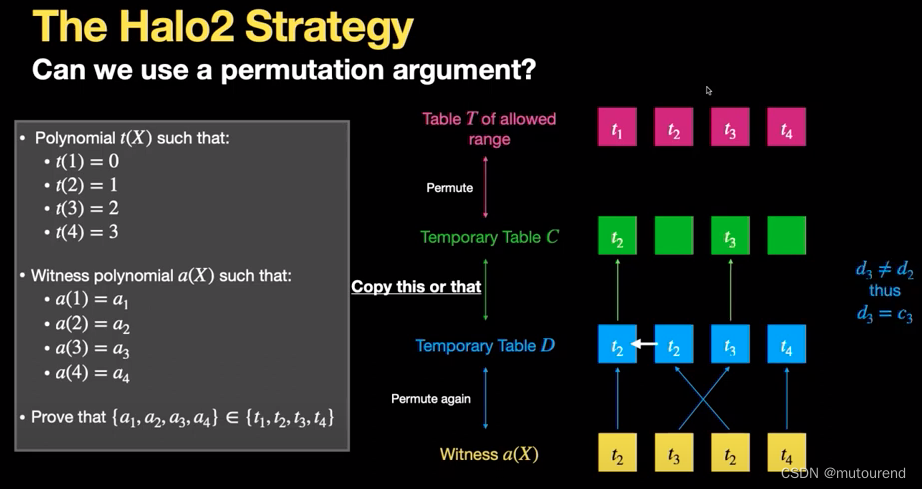 The Halo2 Strategy

Can we use a permutation argument?

• Polynomial $t(X)$ such that:
• $t(1) = 0$
• $t(2) = 1$
• $t(3) = 2$
• $t(4) = 3$

• Witness polynomial $a(X)$ such that:
• $a(1) = a_1$
• $a(2) = a_2$
• $a(3) = a_3$
• $a(4) = a_4$

• Prove that $\{a_1, a_2, a_3, a_4\} \in \{t_1, t_2, t_3, t_4\}$

Table $T$ of allowed range

$t_1$ $t_2$ $t_3$ $t_4$

Permute

Temporary Table $C$

$t_2$ $t_3$

Copy this or that

Temporary Table $D$

$t_2$ $t_2$ $t_3$ $t_4$

$d_3 \neq d_2$
thus
$d_3 = c_3$

Permute again

Witness $a(X)$

$t_2$ $t_3$ $t_2$ $t_4$

CSDN @mutourend